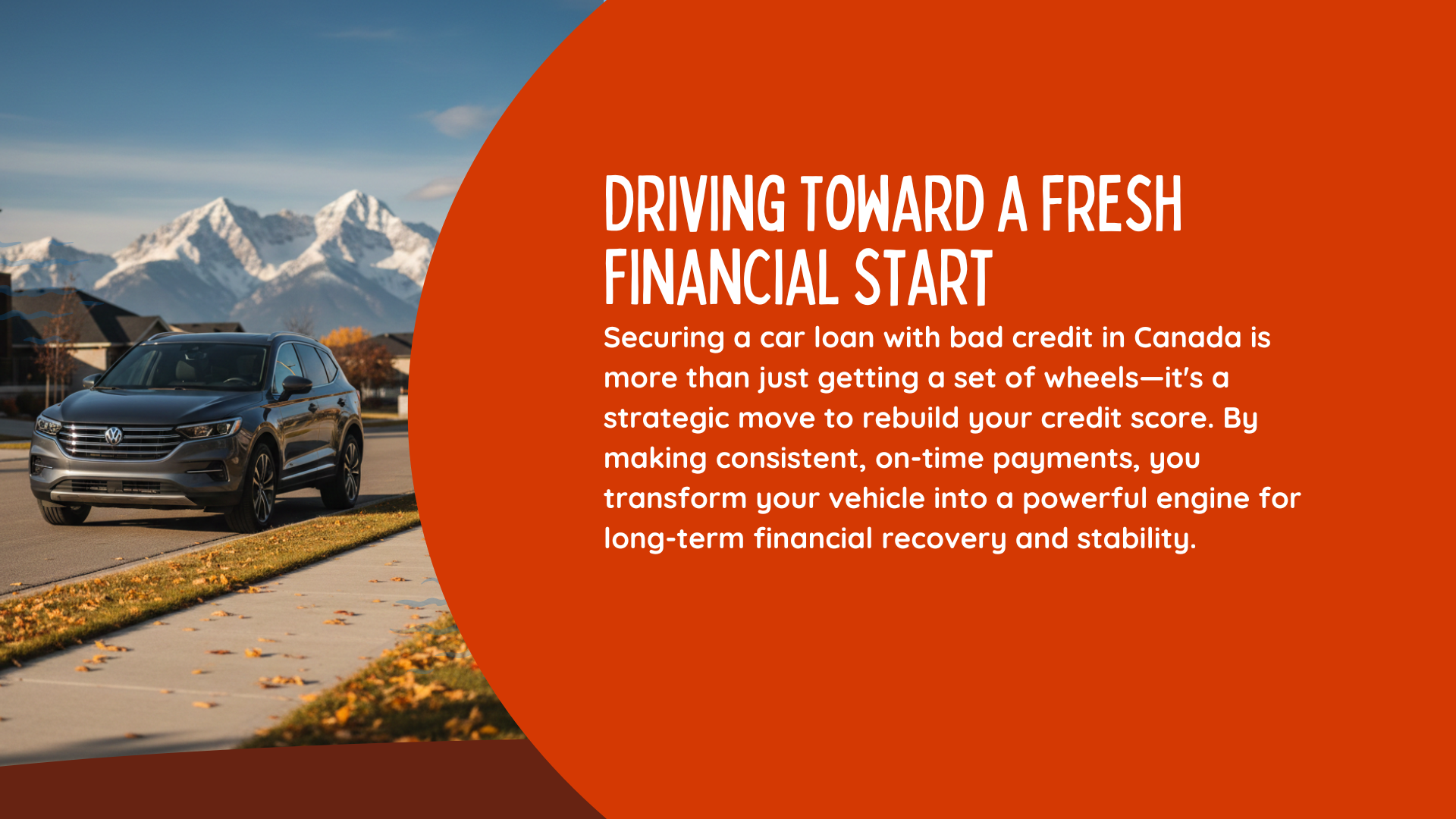 DRIVING TOWARD A FRESH FINANCIAL START

Securing a car loan with bad credit in Canada is more than just getting a set of wheels—it's a strategic move to rebuild your credit score. By making consistent, on-time payments, you transform your vehicle into a powerful engine for long-term financial recovery and stability.